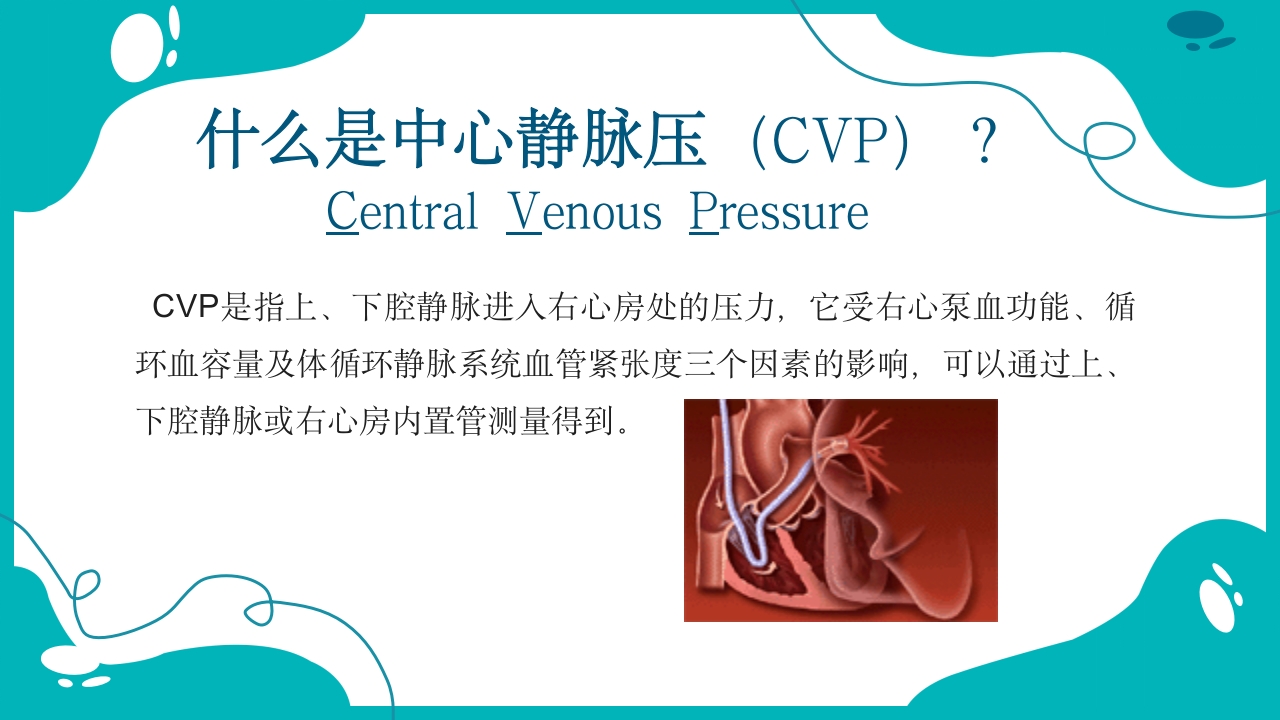 什么是中心静脉压（CVP）？
Central Venous Pressure

CVP是指上、下腔静脉进入右心房处的压力，它受右心泵血功能、循环血容量及体循环静脉系统血管紧张度三个因素的影响，可以通过上、下腔静脉或右心房内置管测量得到。